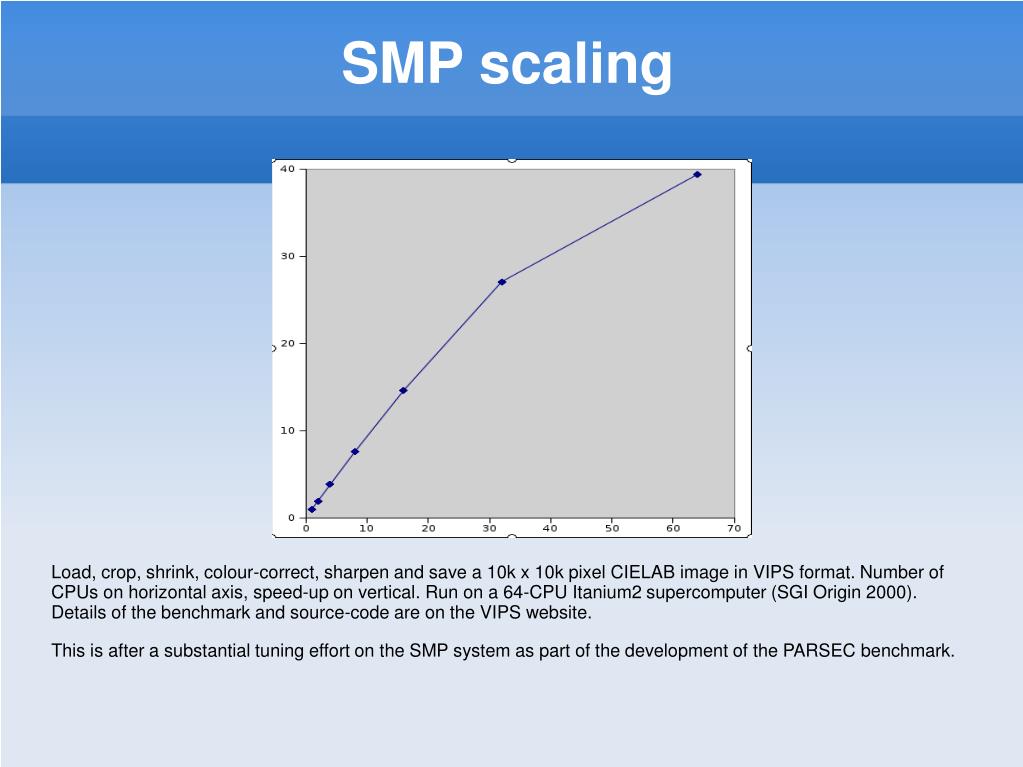 SMP scaling

40
30
20
10
0
0 10 20 30 40 50 60 70

Load, crop, shrink, colour-correct, sharpen and save a 10k x 10k pixel CIELAB image in VIPS format. Number of CPUs on horizontal axis, speed-up on vertical. Run on a 64-CPU Itanium2 supercomputer (SGI Origin 2000). Details of the benchmark and source-code are on the VIPS website.

This is after a substantial tuning effort on the SMP system as part of the development of the PARSEC benchmark.